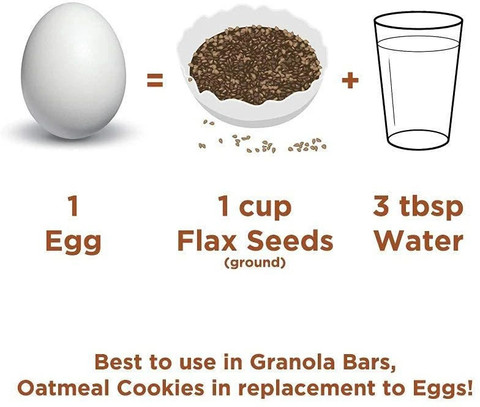 =

+

1
Egg

1 cup
Flax Seeds
(ground)

3 tbsp
Water

Best to use in Granola Bars,
Oatmeal Cookies in replacement to Eggs!